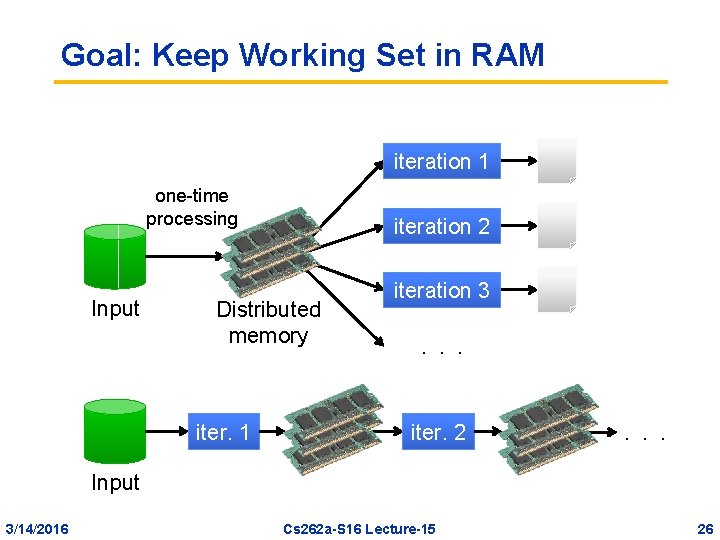 Goal: Keep Working Set in RAM

one-time processing

Input

Distributed memory

iteration 1

iteration 2

iteration 3

. . .

Input

iter. 1

iter. 2

. . .

3/14/2016

Cs262a-S16 Lecture-15

26